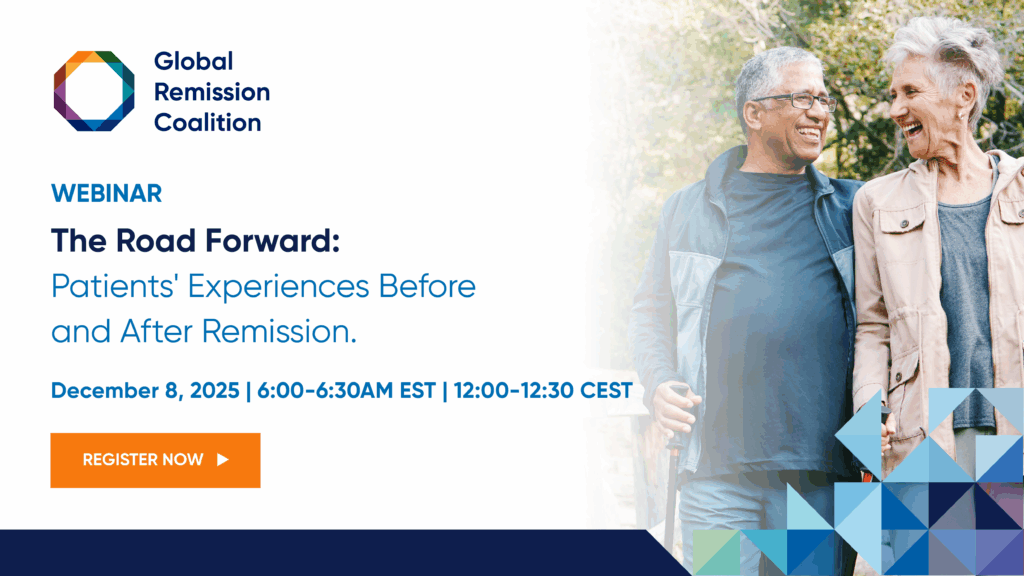 Global Remission Coalition

WEBINAR

The Road Forward:
Patients' Experiences Before and After Remission.

December 8, 2025 | 6:00-6:30AM EST | 12:00-12:30 CEST

REGISTER NOW ▶